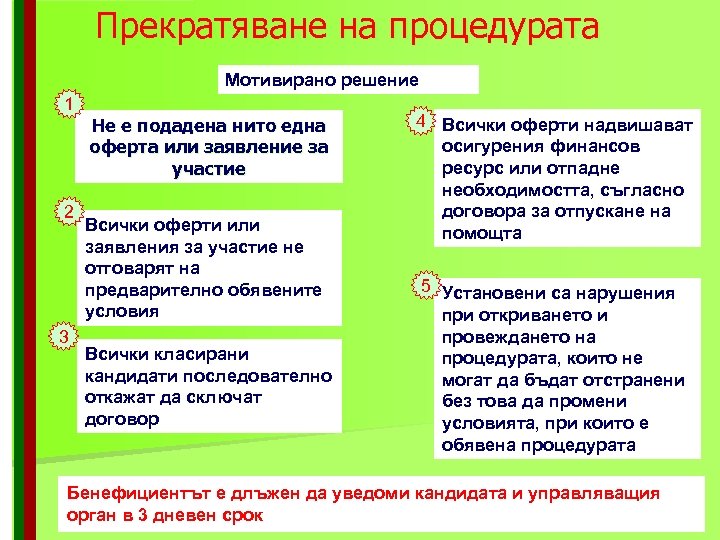 Прекратяване на процедурата

Мотивирано решение

1

Не е подадена нито една оферта или заявление за участие

2

Всички оферти или заявления за участие не отговарят на предварително обявените условия

3

Всички класирани кандидати последователно откажат да сключат договор

4

Всички оферти надвишават осигурения финансов ресурс или отпадне необходимостта, съгласно договора за отпускане на помощта

5

Установени са нарушения при откриването и провеждането на процедурата, които не могат да бъдат отстранени без това да промени условията, при които е обявена процедурата

Бенефициентът е длъжен да уведоми кандидата и управляващия орган в 3 дневен срок